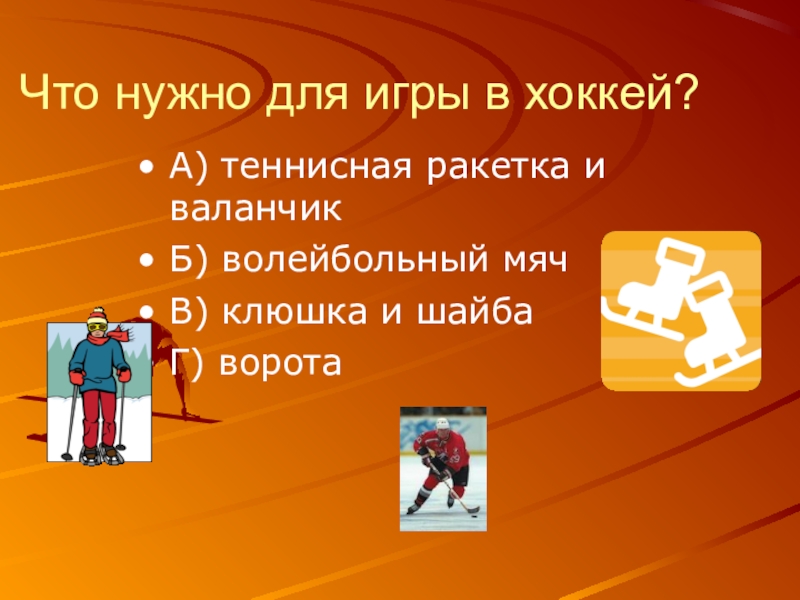 Что нужно для игры в хоккей?

• А) теннисная ракетка и валанчик
• Б) волейбольный мяч
• В) клюшка и шайба
• Г) ворота